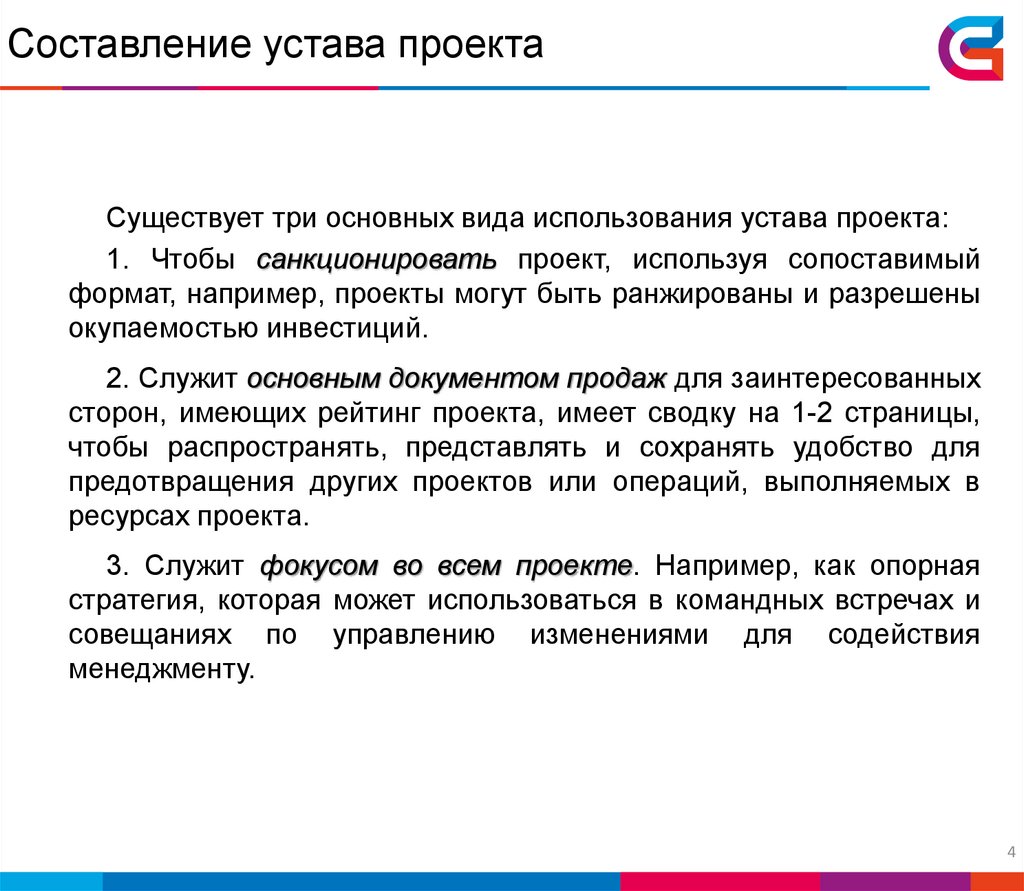 Составление устава проекта

Существует три основных вида использования устава проекта:

1. Чтобы санкционировать проект, используя сопоставимый формат, например, проекты могут быть ранжированы и разрешены окупаемостью инвестиций.

2. Служит основным документом продаж для заинтересованных сторон, имеющих рейтинг проекта, имеет сводку на 1-2 страницы, чтобы распространять, представлять и сохранять удобство для предотвращения других проектов или операций, выполняемых в ресурсах проекта.

3. Служит фокусом во всем проекте. Например, как опорная стратегия, которая может использоваться в командных встречах и совещаниях по управлению изменениями для содействия менеджменту.

4